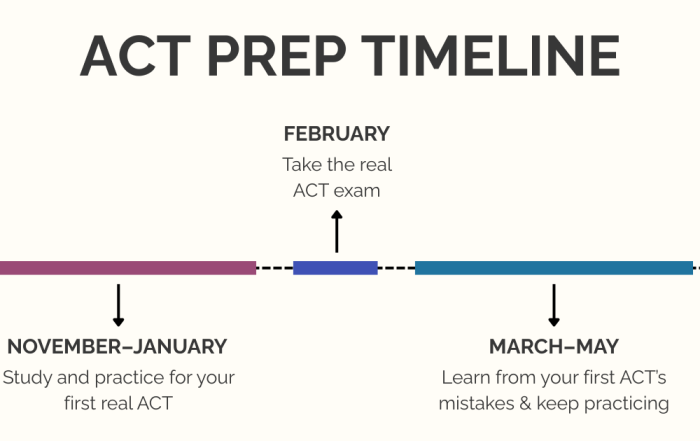 ACT PREP TIMELINE

FEBRUARY
Take the real ACT exam

NOVEMBER–JANUARY
Study and practice for your first real ACT

MARCH–MAY
Learn from your first ACT's mistakes & keep practicing